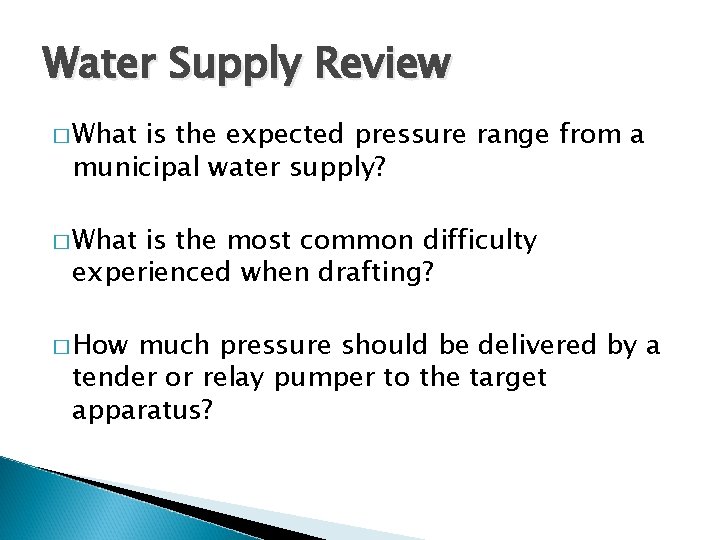 Water Supply Review

□ What is the expected pressure range from a municipal water supply?

□ What is the most common difficulty experienced when drafting?

□ How much pressure should be delivered by a tender or relay pumper to the target apparatus?